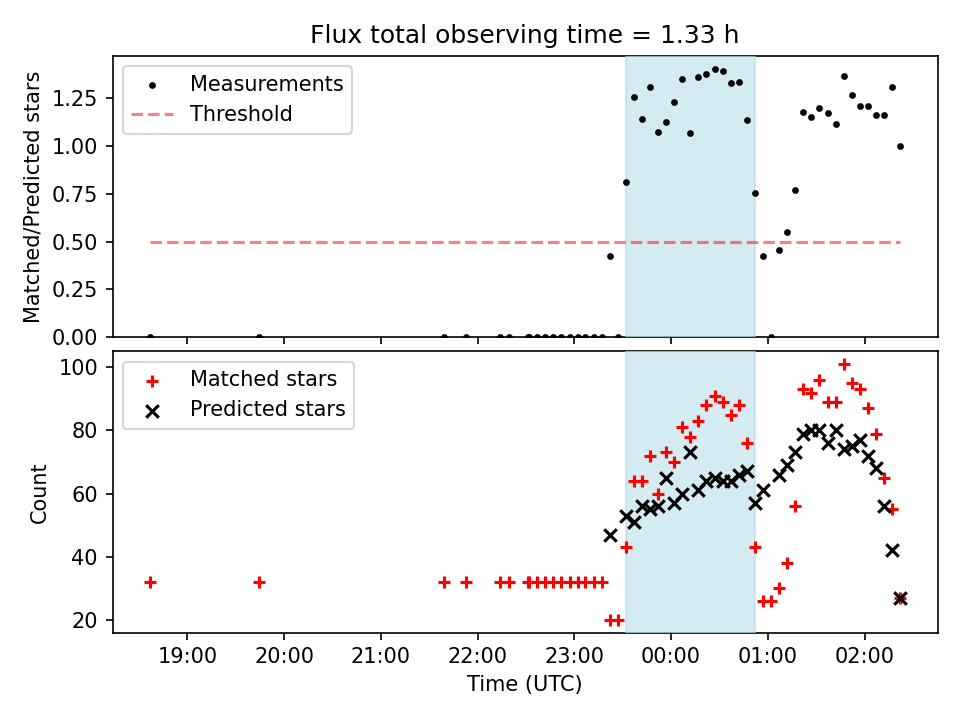 Flux total observing time = 1.33 h

Measurements
Threshold

Matched/Predicted stars

1.25
1.00
0.75
0.50
0.25
0.00

Matched stars
Predicted stars

Count

100
80
60
40
20

19:00
20:00
21:00
22:00
23:00
00:00
01:00
02:00

Time (UTC)